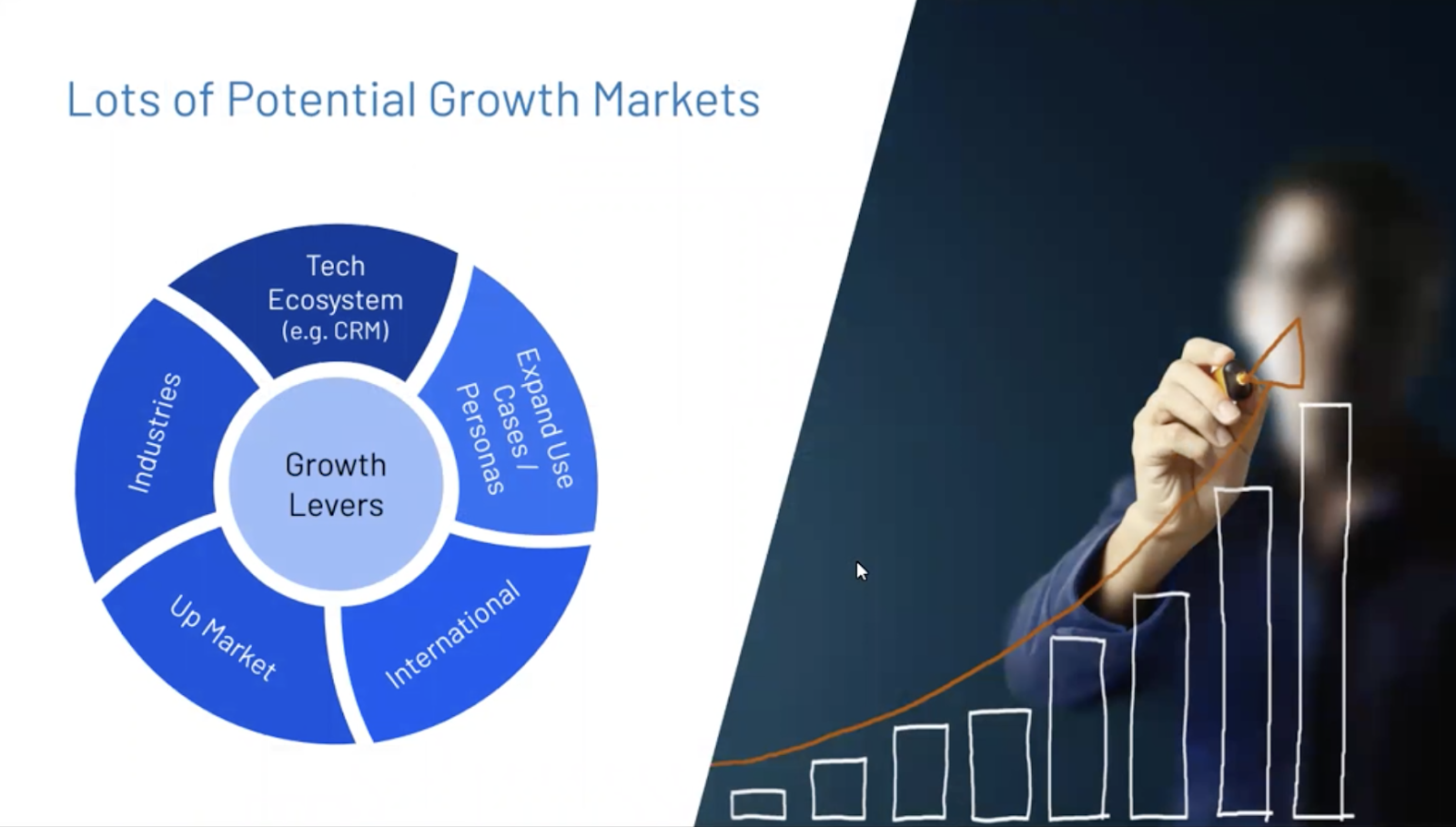 Lots of Potential Growth Markets

Tech Ecosystem (e.g. CRM)

Expand Use Cases / Personas

International

Up Market

Industries

Growth Levers